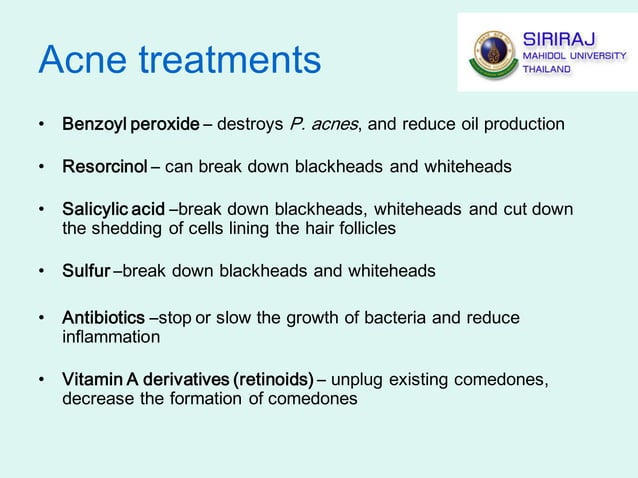 Acne treatments

SIRIRAJ
MAHIDOL UNIVERSITY
THAILAND

• Benzoyl peroxide – destroys P. acnes, and reduce oil production

• Resorcinol – can break down blackheads and whiteheads

• Salicylic acid –break down blackheads, whiteheads and cut down the shedding of cells lining the hair follicles

• Sulfur –break down blackheads and whiteheads

• Antibiotics –stop or slow the growth of bacteria and reduce inflammation

• Vitamin A derivatives (retinoids) – unplug existing comedones, decrease the formation of comedones